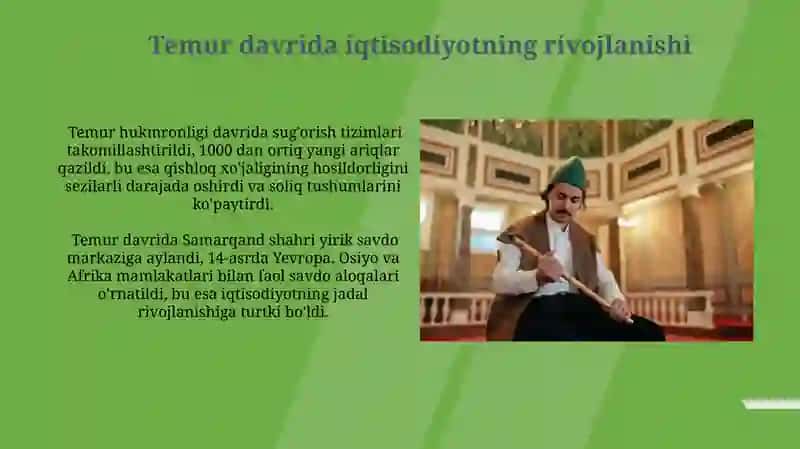 Temur davrida iqtisodiyotning rivojlanishi

Temur hukmronligi davrida sug'orish tizimlari takomillashtirildi, 1000 dan ortiq yangi ariqlar qazildi, bu esa qishloq xo'jaligining hosildorligini sezilarli darajada oshirdi va soliq tushumlarini ko'paytirdi.

Temur davrida Samarqand shahri yirik savdo markaziga aylandi, 14-asrda Yevropa, Osiyo va Afrika mamlakatlari bilan faol savdo aloqalari o'rnatildi, bu esa iqtisodiyotning jadal rivojlanishiga turtki bo'ldi.